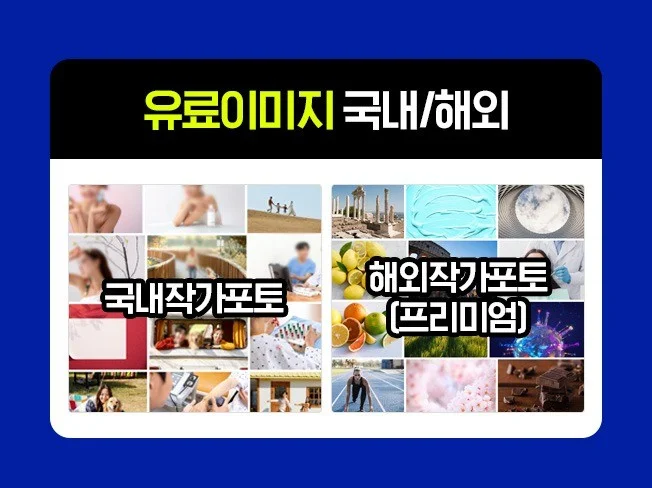 유료이미지 국내/해외

국내작가포토

해외작가포토
(프리미엄)